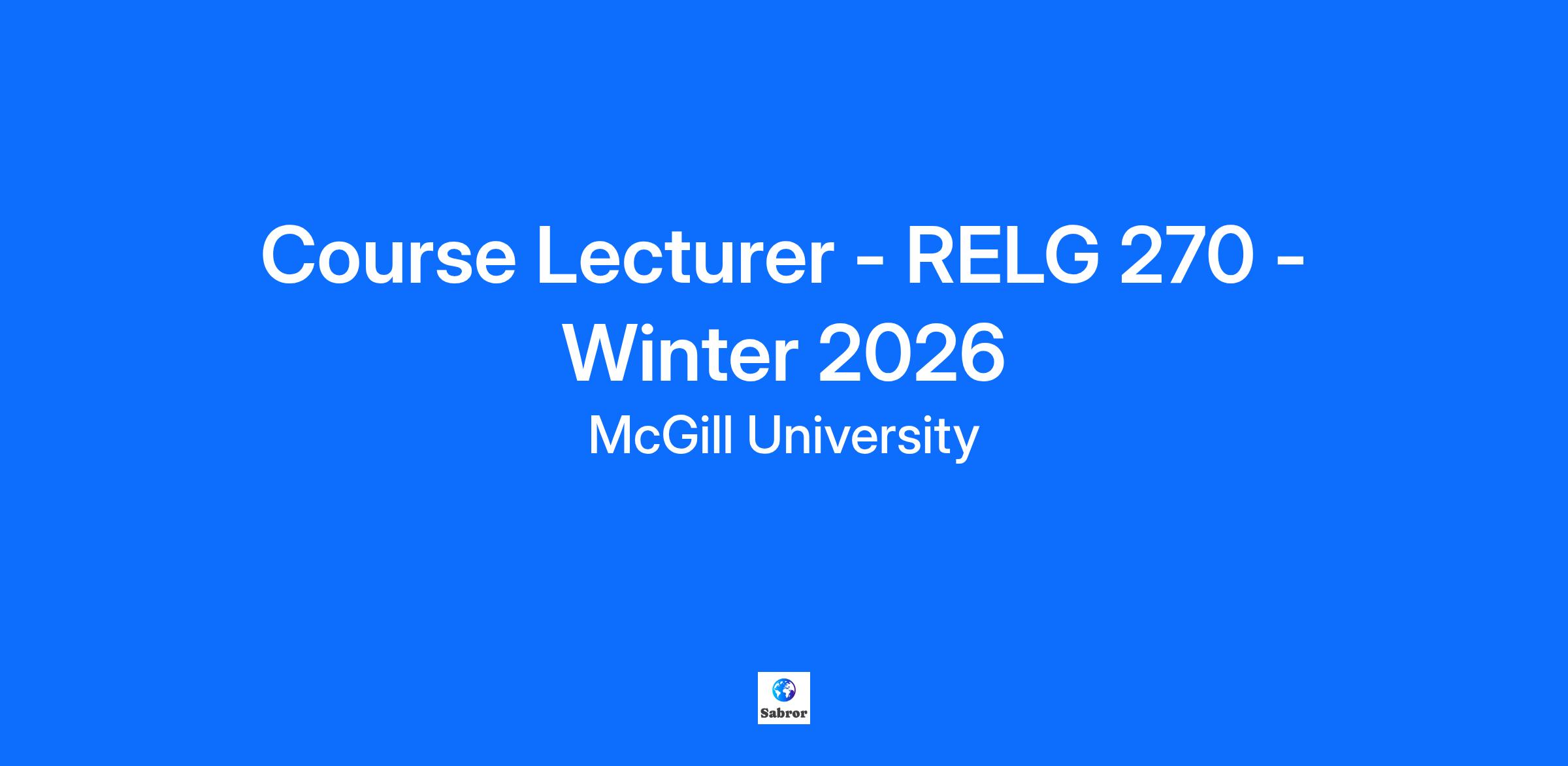 Course Lecturer - RELG 270 - Winter 2026

McGill University

Sabror